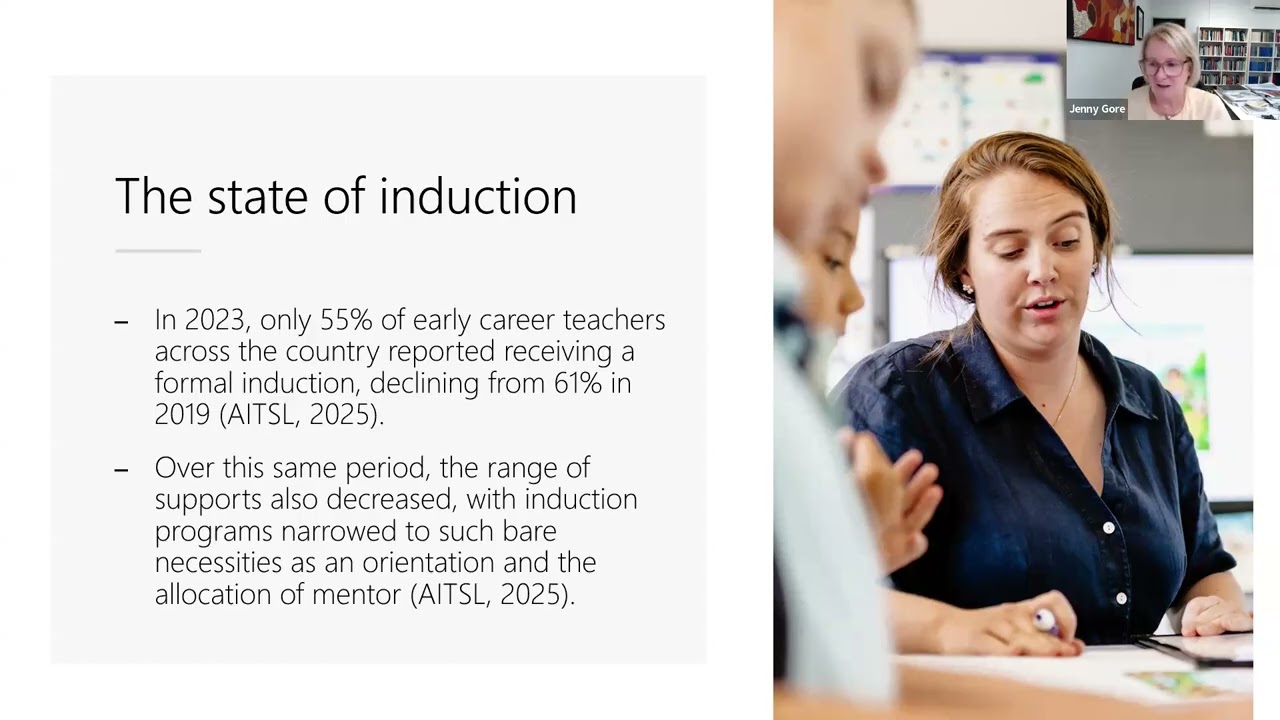 The state of induction

– In 2023, only 55% of early career teachers across the country reported receiving a formal induction, declining from 61% in 2019 (AITSL, 2025).

– Over this same period, the range of supports also decreased, with induction programs narrowed to such bare necessities as an orientation and the allocation of mentor (AITSL, 2025).

Jenny Gore